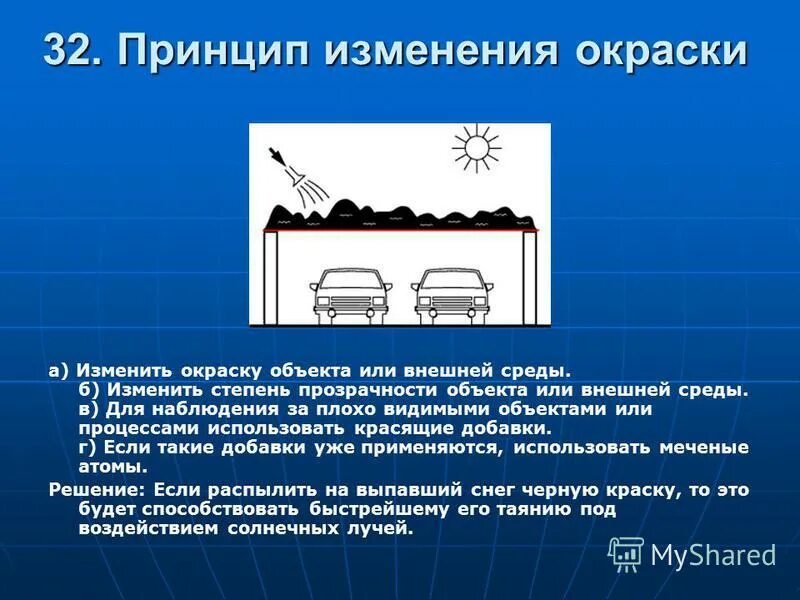 32. Принцип изменения окраски

а) Изменить окраску объекта или внешней среды.
б) Изменить степень прозрачности объекта или внешней среды.
в) Для наблюдения за плохо видимыми объектами или процессами использовать красящие добавки.
г) Если такие добавки уже применяются, использовать меченые атомы.

Решение: Если распылить на выпавший снег черную краску, то это будет способствовать быстрейшему его таянию под воздействием солнечных лучей.

MyShared